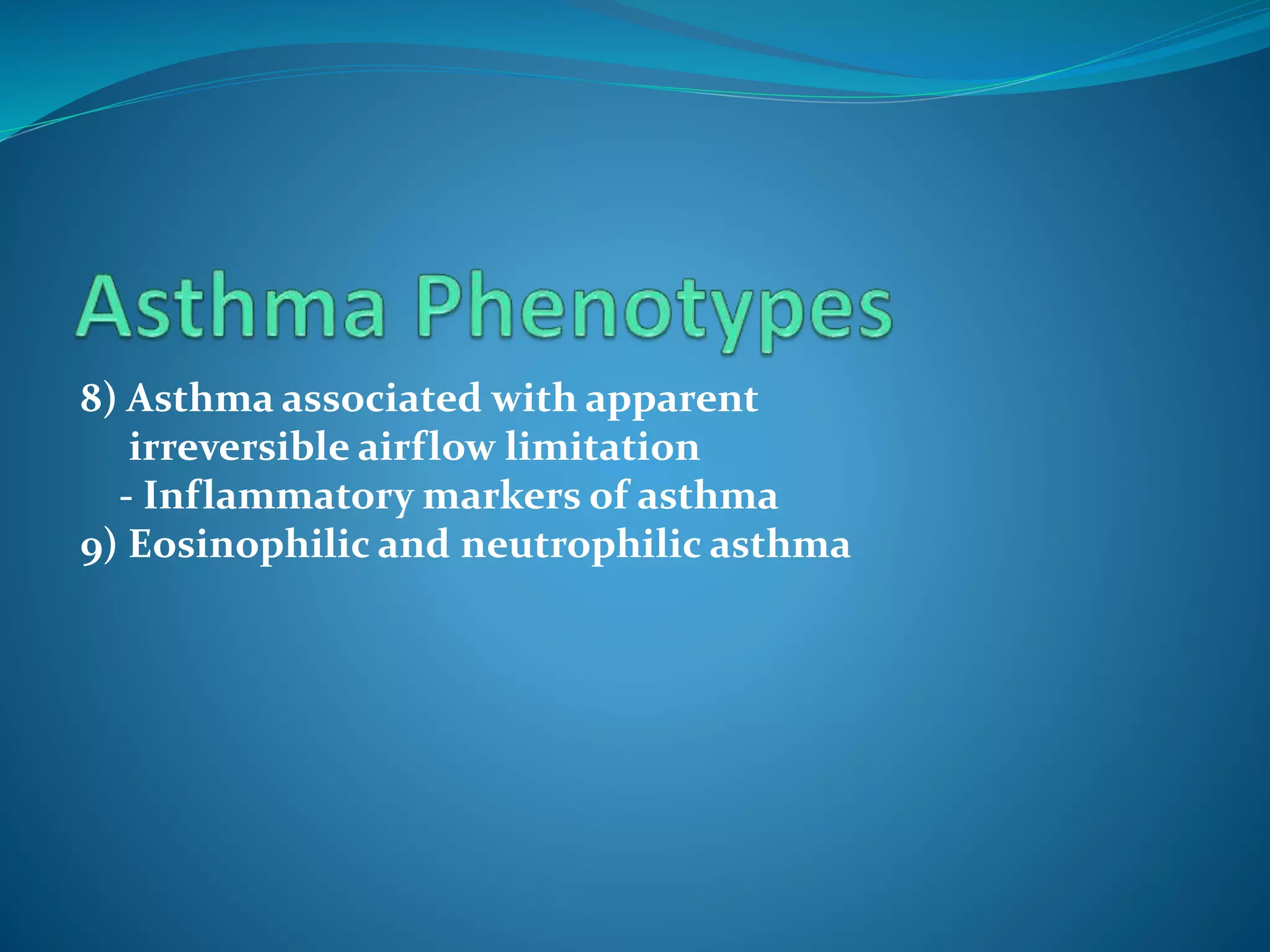 Asthma Phenotypes

8) Asthma associated with apparent irreversible airflow limitation
- Inflammatory markers of asthma
9) Eosinophilic and neutrophilic asthma